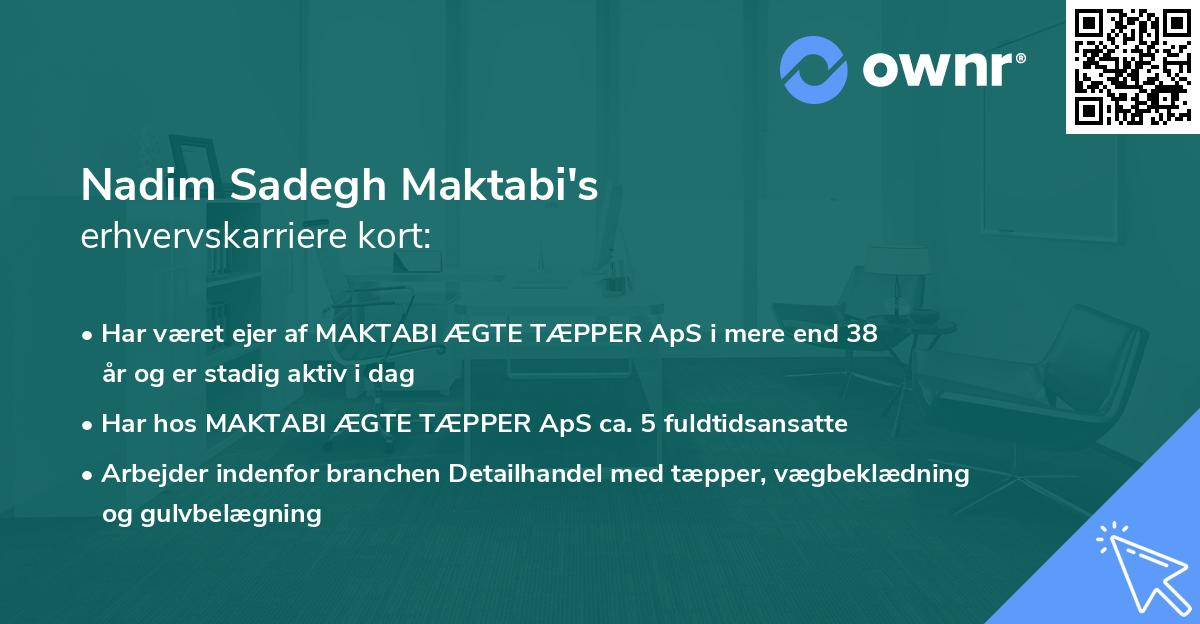 ownr®

Nadim Sadegh Maktabi's
erhvervskarriere kort:

• Har været ejer af MAKTABI ÆGTE TÆPPER ApS i mere end 38 år og er stadig aktiv i dag

• Har hos MAKTABI ÆGTE TÆPPER ApS ca. 5 fuldtidsansatte

• Arbejder indenfor branchen Detailhandel med tæpper, vægbeklædning og gulvbelægning